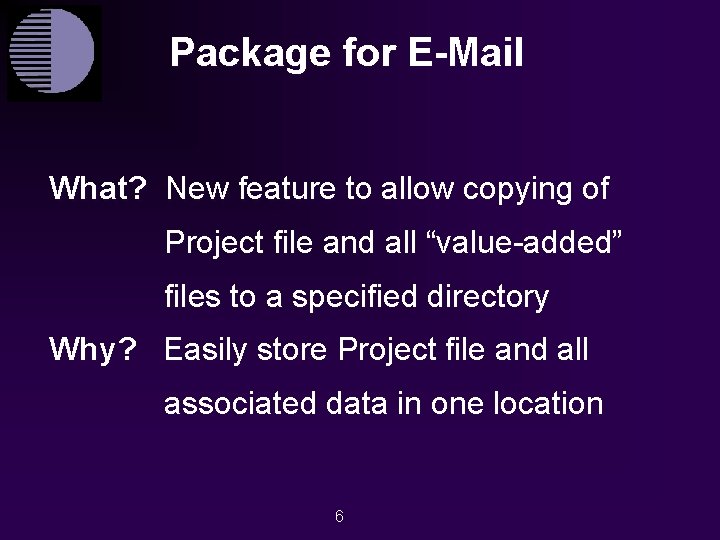 Package for E-Mail

What? New feature to allow copying of Project file and all “value-added” files to a specified directory

Why? Easily store Project file and all associated data in one location

6